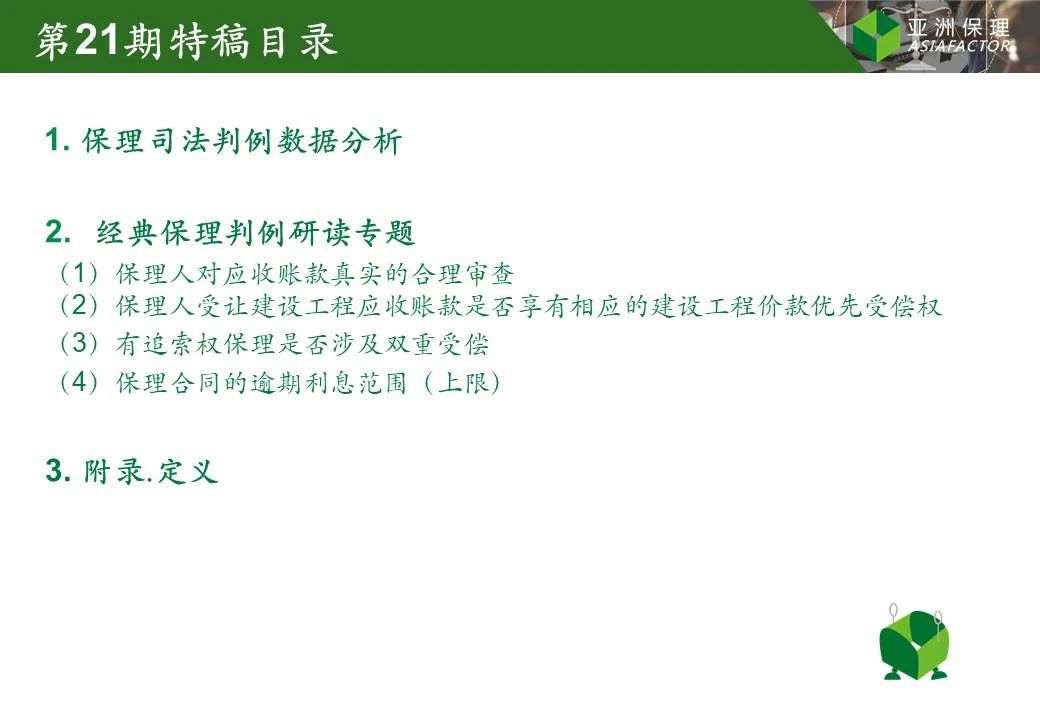 第21期特稿目录

亚洲保理
ASIAFACTOR

1. 保理司法判例数据分析

2. 经典保理判例研读专题
（1）保理人对应收账款真实的合理审查
（2）保理人受让建设工程应收账款是否享有相应的建设工程价款优先受偿权
（3）有追索权保理是否涉及双重受偿
（4）保理合同的逾期利息范围（上限）

3. 附录.定义